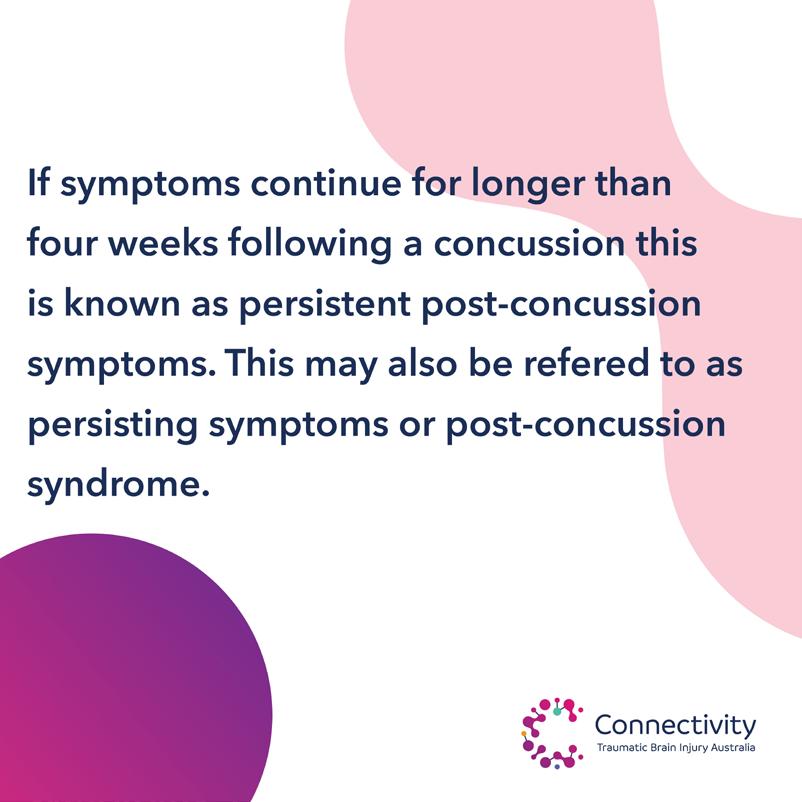 If symptoms continue for longer than four weeks following a concussion this is known as persistent post-concussion symptoms. This may also be refered to as persisting symptoms or post-concussion syndrome.

Connectivity
Traumatic Brain Injury Australia